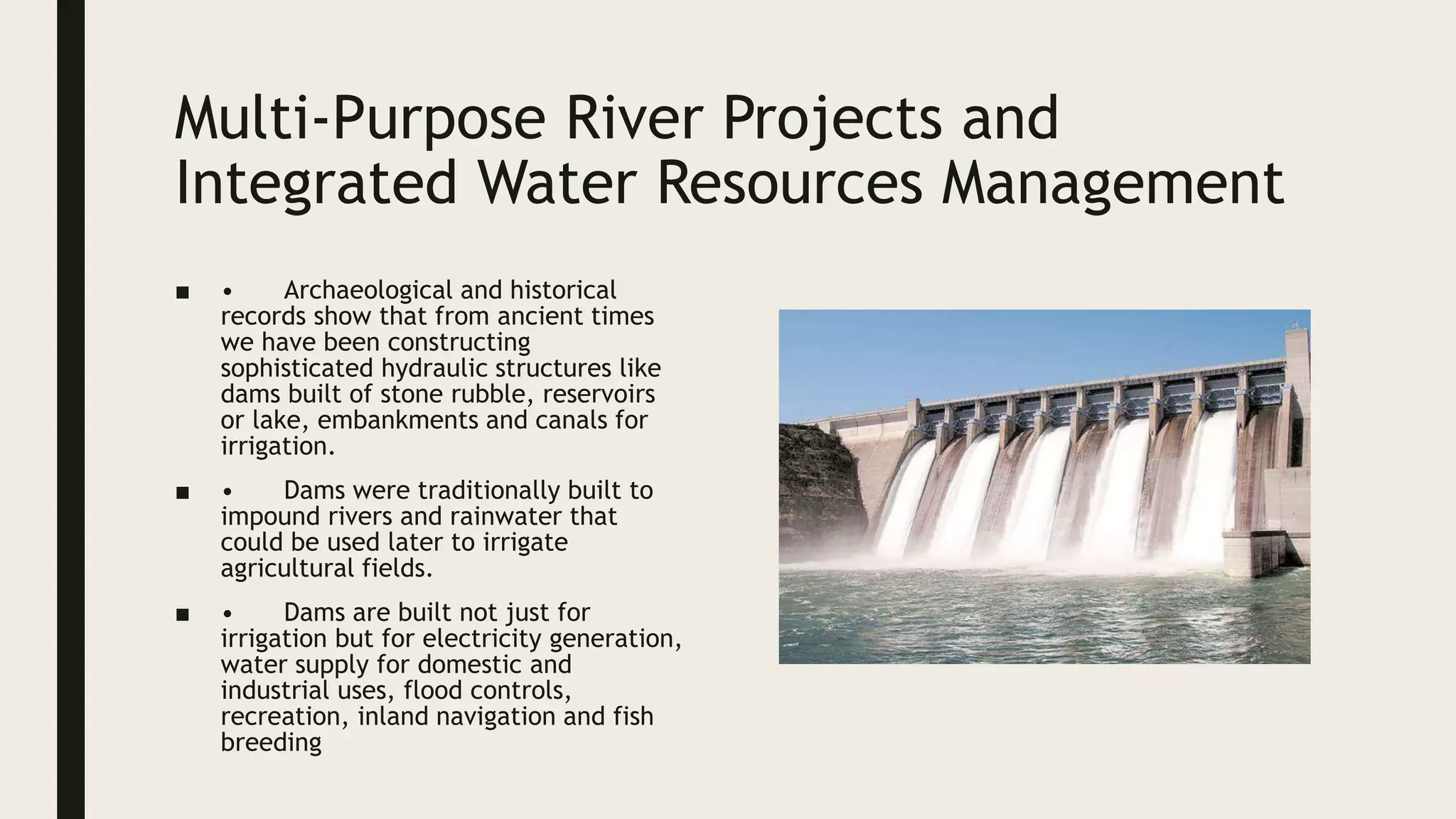 Multi-Purpose River Projects and Integrated Water Resources Management

■ • Archaeological and historical records show that from ancient times we have been constructing sophisticated hydraulic structures like dams built of stone rubble, reservoirs or lake, embankments and canals for irrigation.

■ • Dams were traditionally built to impound rivers and rainwater that could be used later to irrigate agricultural fields.

■ • Dams are built not just for irrigation but for electricity generation, water supply for domestic and industrial uses, flood controls, recreation, inland navigation and fish breeding